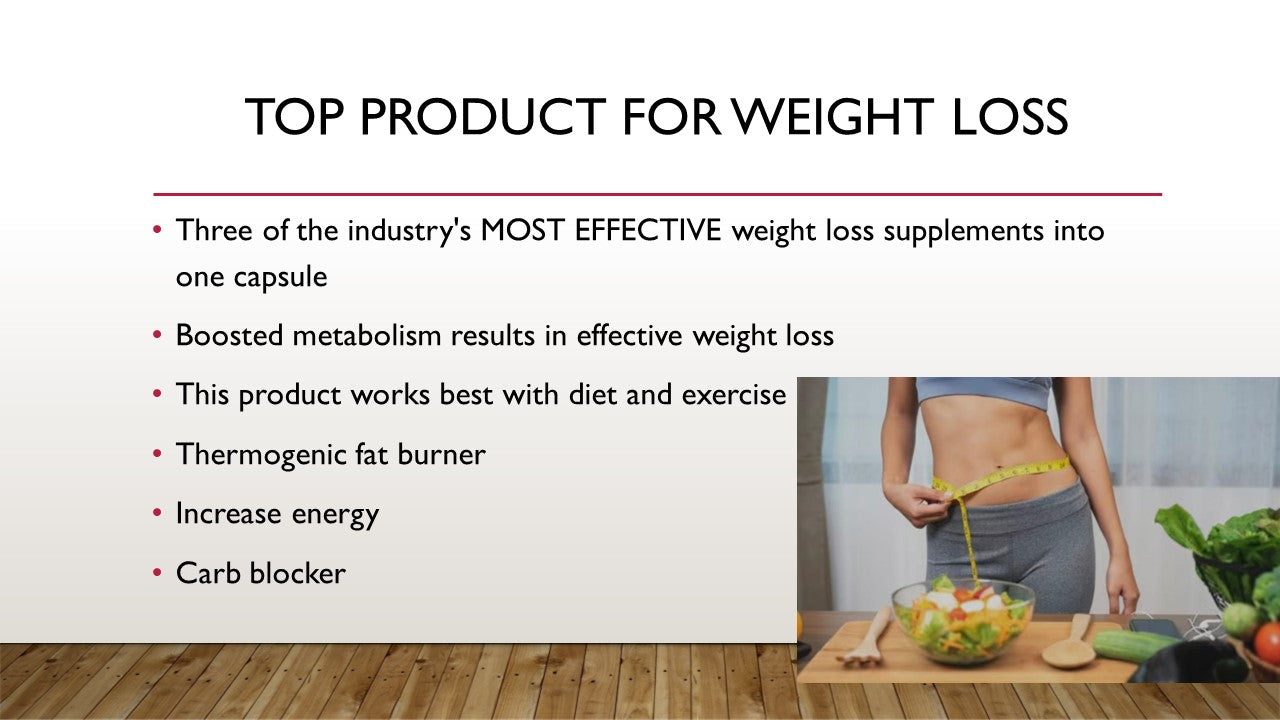 TOP PRODUCT FOR WEIGHT LOSS

• Three of the industry's MOST EFFECTIVE weight loss supplements into one capsule
• Boosted metabolism results in effective weight loss
• This product works best with diet and exercise
• Thermogenic fat burner
• Increase energy
• Carb blocker